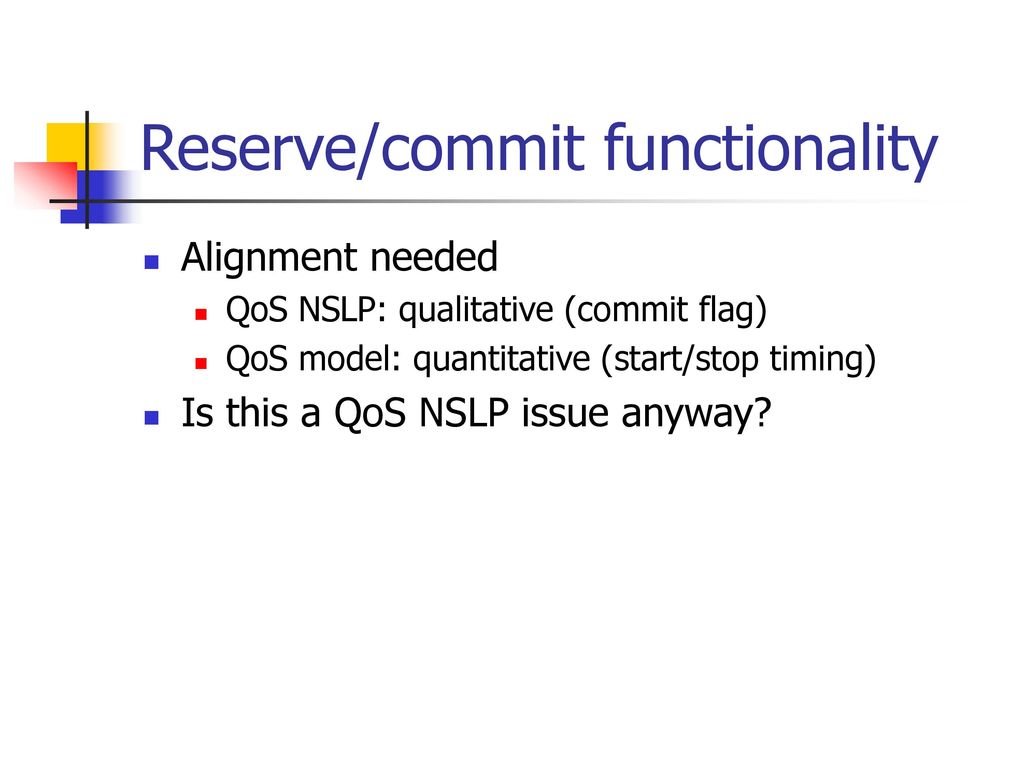 Reserve/commit functionality

Alignment needed

QoS NSLP: qualitative (commit flag)

QoS model: quantitative (start/stop timing)

Is this a QoS NSLP issue anyway?